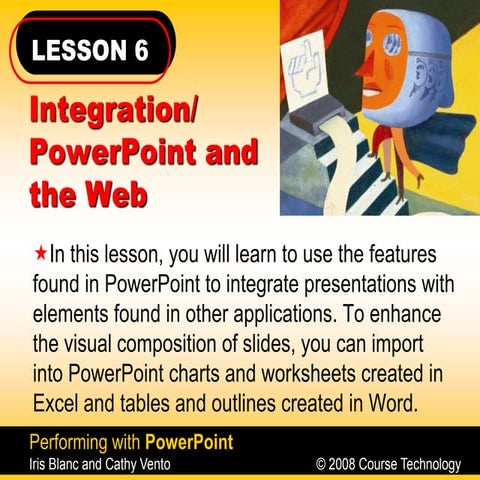 LESSON 6

Integration/ PowerPoint and the Web

★In this lesson, you will learn to use the features found in PowerPoint to integrate presentations with elements found in other applications. To enhance the visual composition of slides, you can import into PowerPoint charts and worksheets created in Excel and tables and outlines created in Word.

Performing with PowerPoint
Iris Blanc and Cathy Vento
© 2008 Course Technology